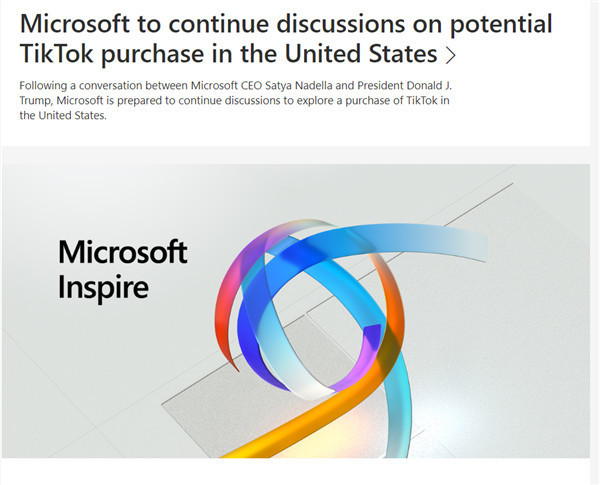 Microsoft to continue discussions on potential TikTok purchase in the United States >

Following a conversation between Microsoft CEO Satya Nadella and President Donald J. Trump, Microsoft is prepared to continue discussions to explore a purchase of TikTok in the United States.

Microsoft Inspire